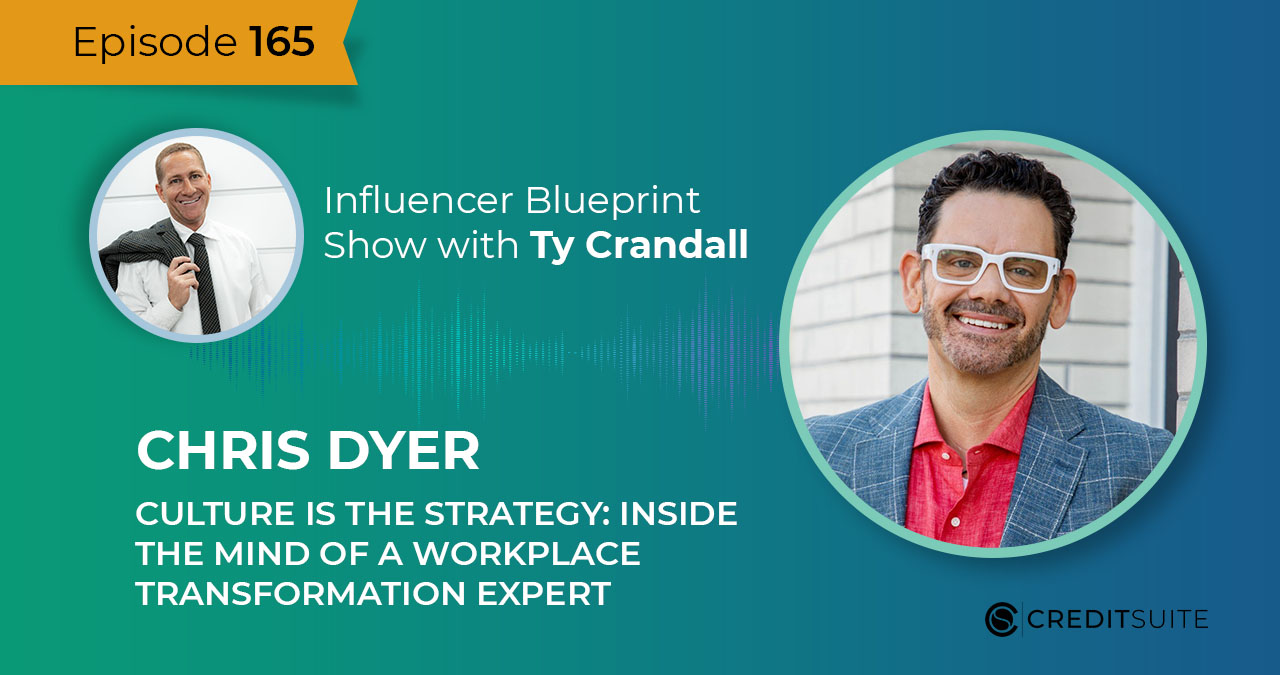 Episode 165

Influencer Blueprint Show with Ty Crandall

CHRIS DYER

CULTURE IS THE STRATEGY: INSIDE THE MIND OF A WORKPLACE TRANSFORMATION EXPERT

CREDITSUITE